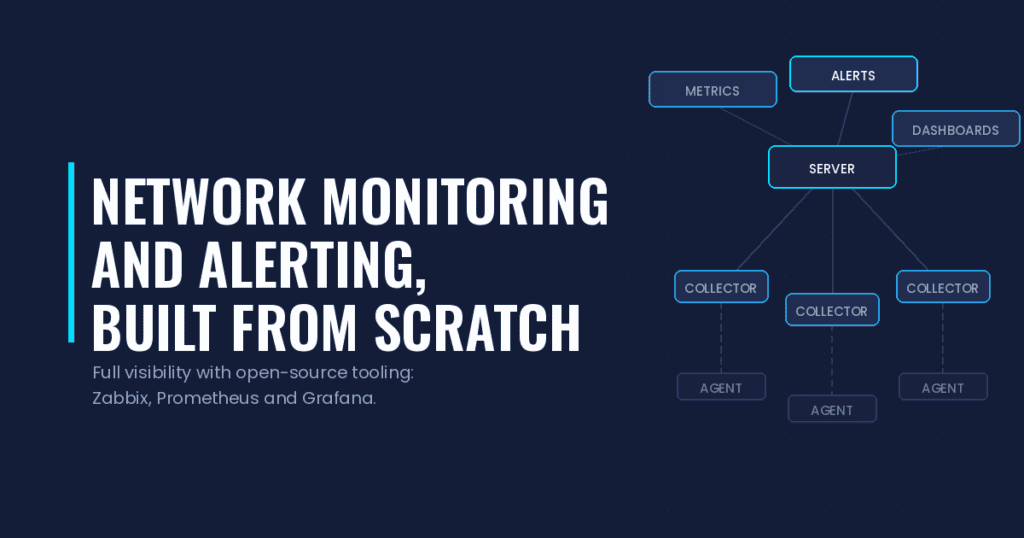 NETWORK MONITORING AND ALERTING, BUILT FROM SCRATCH

Full visibility with open-source tooling: Zabbix, Prometheus and Grafana.

METRICS
ALERTS
DASHBOARDS
SERVER
COLLECTOR
COLLECTOR
COLLECTOR
AGENT
AGENT
AGENT